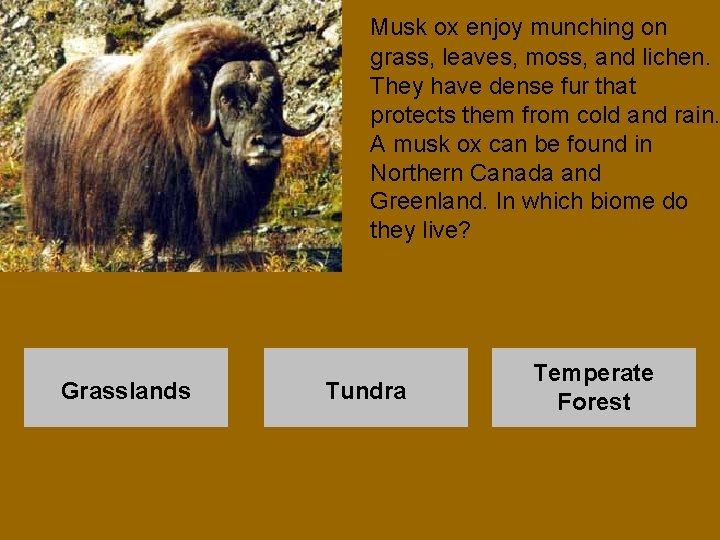 Musk ox enjoy munching on grass, leaves, moss, and lichen. They have dense fur that protects them from cold and rain. A musk ox can be found in Northern Canada and Greenland. In which biome do they live?

Grasslands

Tundra

Temperate Forest